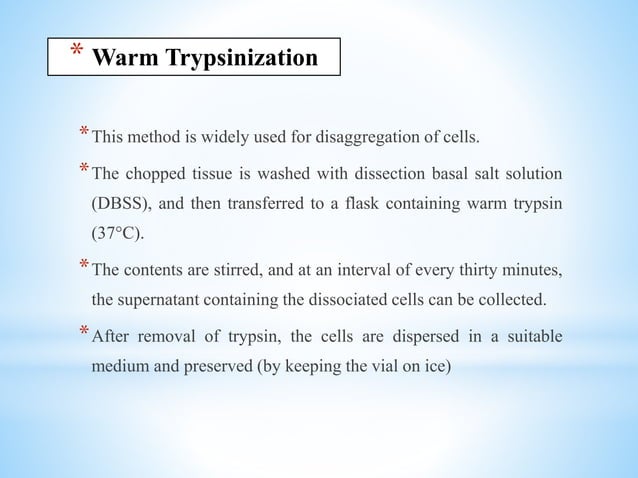 * Warm Trypsinization

* This method is widely used for disaggregation of cells.

* The chopped tissue is washed with dissection basal salt solution (DBSS), and then transferred to a flask containing warm trypsin (37°C).

* The contents are stirred, and at an interval of every thirty minutes, the supernatant containing the dissociated cells can be collected.

* After removal of trypsin, the cells are dispersed in a suitable medium and preserved (by keeping the vial on ice)